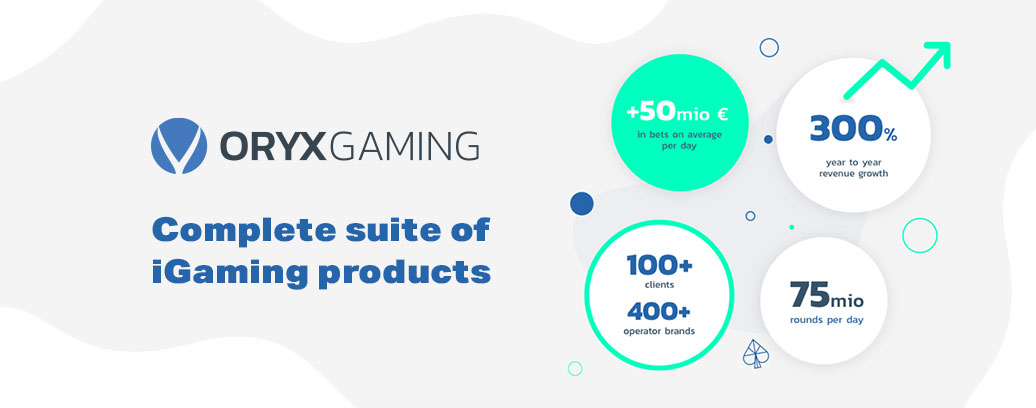 ORYXGAMING

Complete suite of iGaming products

+50mio €
in bets on average per day

300%
year to year revenue growth

100+
clients
400+
operator brands

75mio
rounds per day